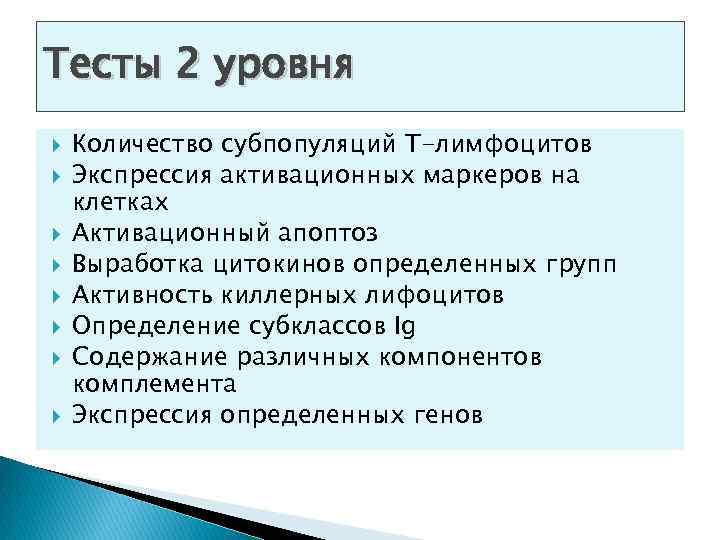 Тесты 2 уровня

Количество субпопуляций Т-лимфоцитов
Экспрессия активационных маркеров на клетках
Активационный апоптоз
Выработка цитокинов определенных групп
Активность киллерных лифоцитов
Определение субклассов Ig
Содержание различных компонентов комплемента
Экспрессия определенных генов